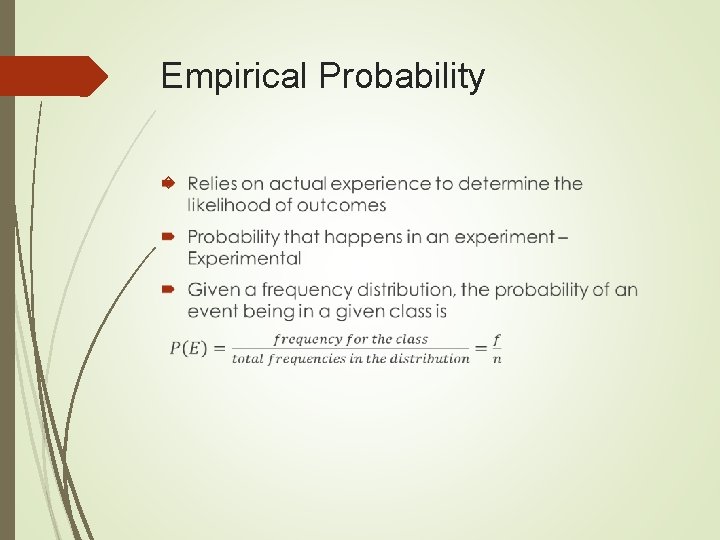 Empirical Probability

Relies on actual experience to determine the likelihood of outcomes

Probability that happens in an experiment – Experimental

Given a frequency distribution, the probability of an event being in a given class is

$P(E) = \frac{frequency\ for\ the\ class}{total\ frequencies\ in\ the\ distribution} = \frac{f}{n}$